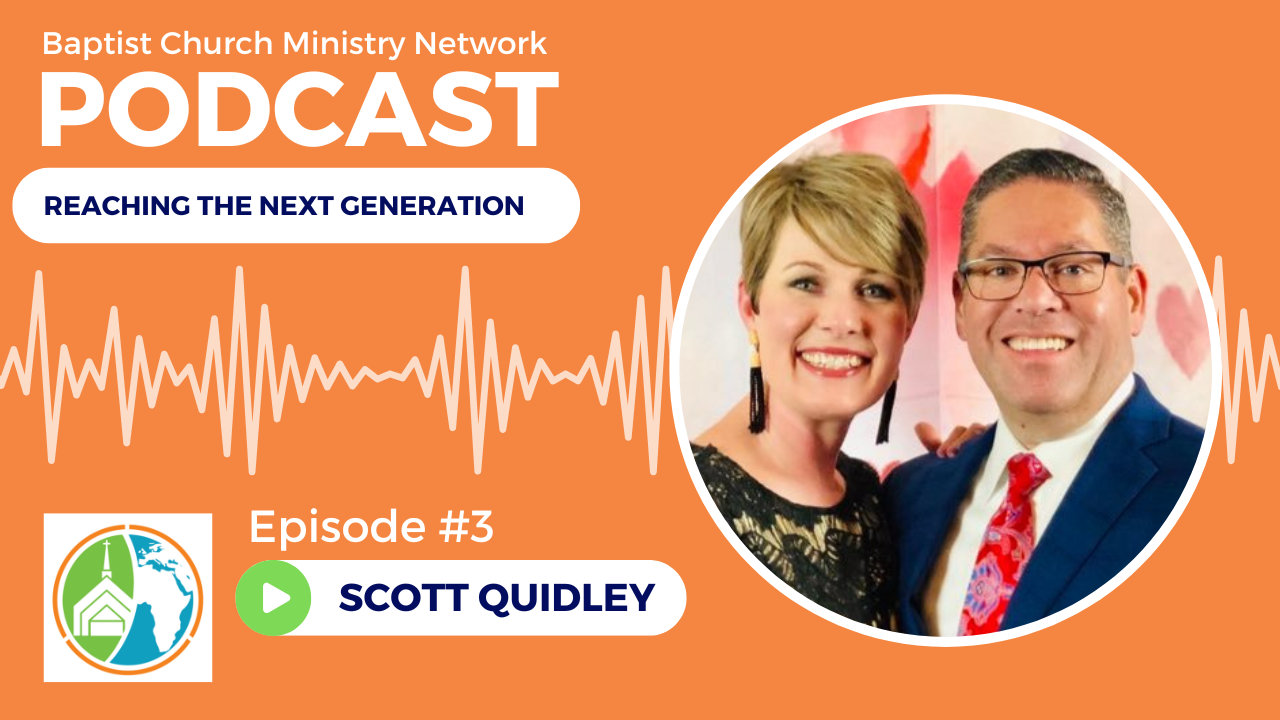 Baptist Church Ministry Network
PODCAST
REACHING THE NEXT GENERATION
Episode #3
SCOTT QUIDLEY